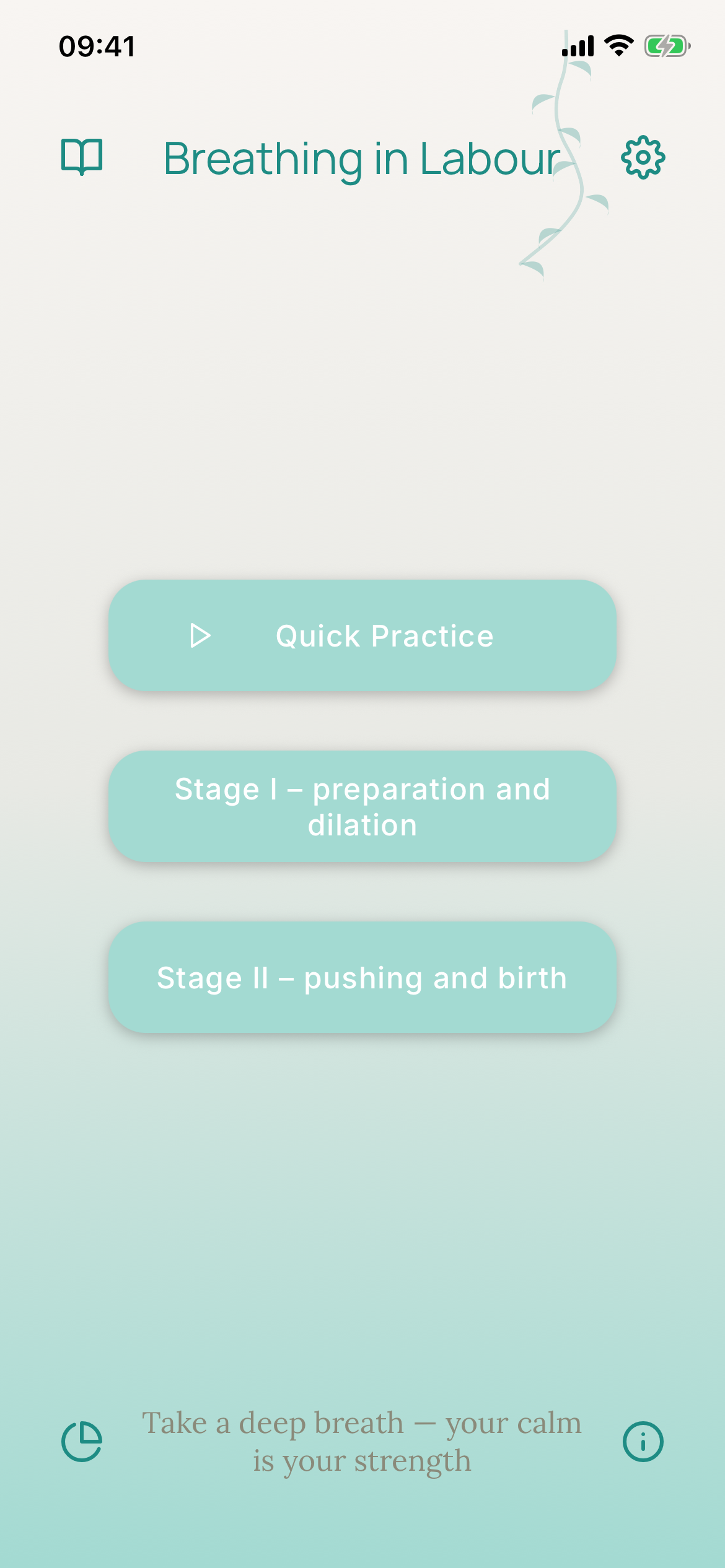 09:41

Breathing in Labour

Quick Practice

Stage I – preparation and dilation

Stage II – pushing and birth

Take a deep breath — your calm is your strength